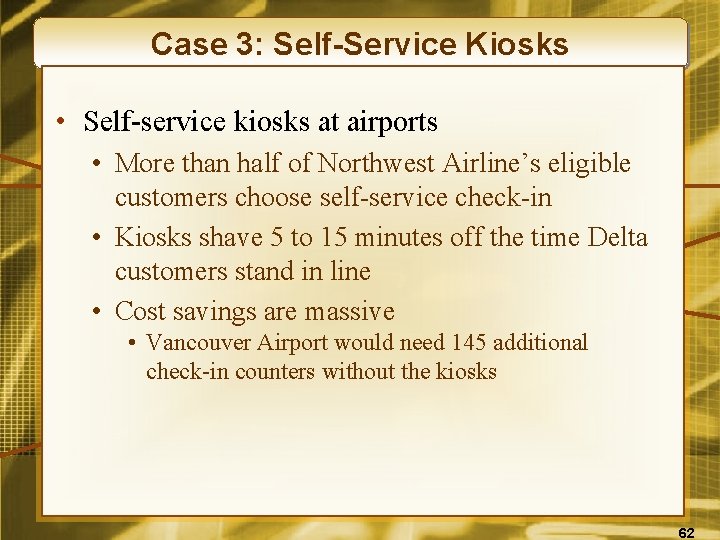 Case 3: Self-Service Kiosks

• Self-service kiosks at airports
  • More than half of Northwest Airline’s eligible customers choose self-service check-in
  • Kiosks shave 5 to 15 minutes off the time Delta customers stand in line
  • Cost savings are massive
    • Vancouver Airport would need 145 additional check-in counters without the kiosks

62